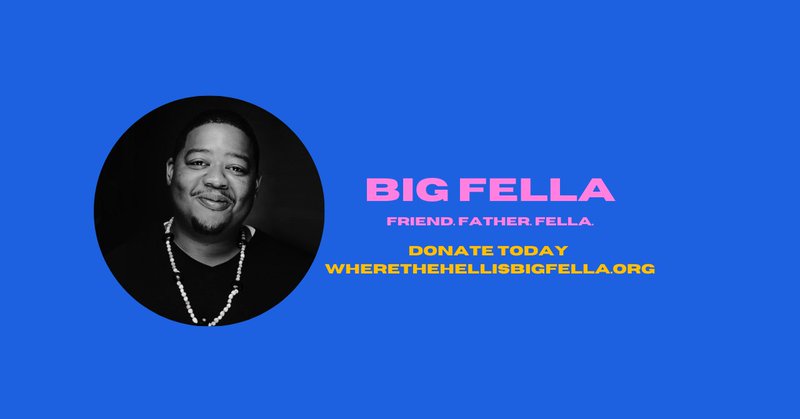 BIG FELLA

FRIEND. FATHER. FELLA.

DONATE TODAY
WHERETHEHELLISBIGFELLA.ORG